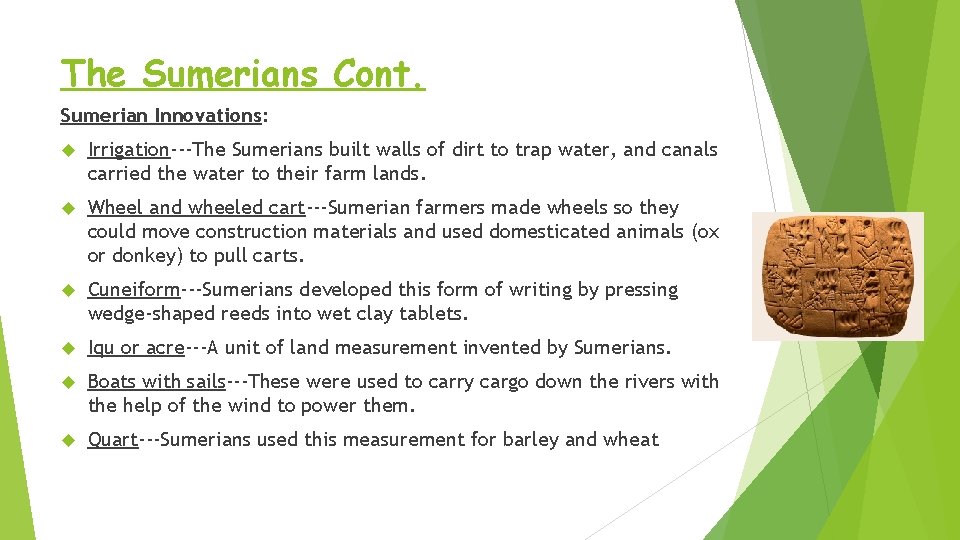 The Sumerians Cont.

Sumerian Innovations:

Irrigation---The Sumerians built walls of dirt to trap water, and canals carried the water to their farm lands.

Wheel and wheeled cart---Sumerian farmers made wheels so they could move construction materials and used domesticated animals (ox or donkey) to pull carts.

Cuneiform---Sumerians developed this form of writing by pressing wedge-shaped reeds into wet clay tablets.

Iqu or acre---A unit of land measurement invented by Sumerians.

Boats with sails---These were used to carry cargo down the rivers with the help of the wind to power them.

Quart---Sumerians used this measurement for barley and wheat